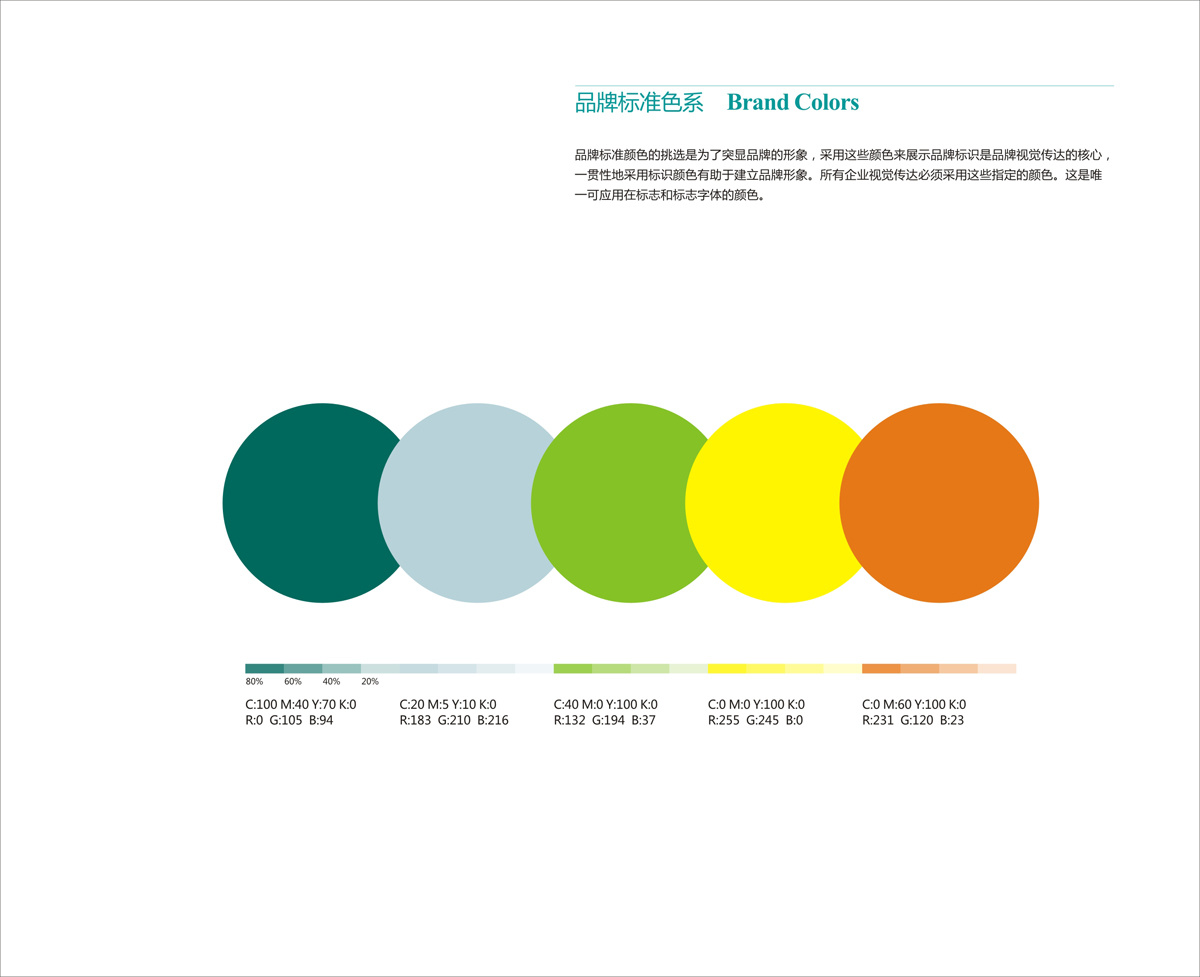 品牌标准色系 Brand Colors

品牌标准颜色的挑选是为了突显品牌的形象，采用这些颜色来展示品牌标识是品牌视觉传达的核心，一贯性地采用标识颜色有助于建立品牌形象。所有企业视觉传达必须采用这些指定的颜色。这是唯一可应用在标志和标志字体的颜色。

80% 60% 40% 20%

C:100 M:40 Y:70 K:0
R:0 G:105 B:94

C:20 M:5 Y:10 K:0
R:183 G:210 B:216

C:40 M:0 Y:100 K:0
R:132 G:194 B:37

C:0 M:0 Y:100 K:0
R:255 G:245 B:0

C:0 M:60 Y:100 K:0
R:231 G:120 B:23